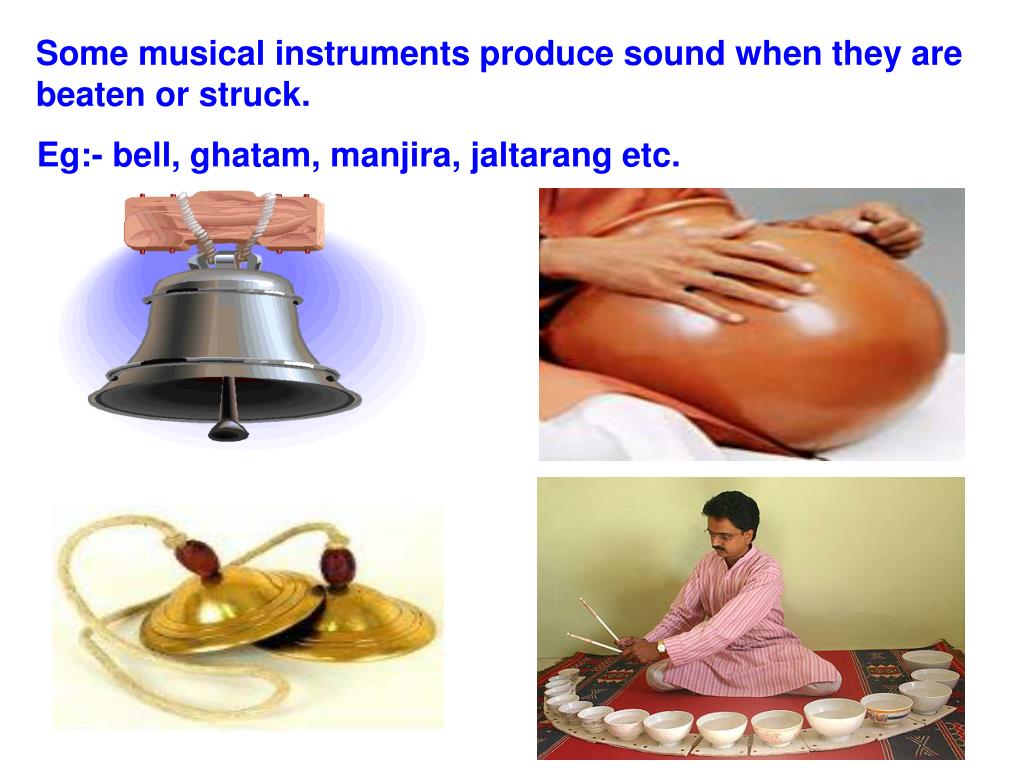 Some musical instruments produce sound when they are beaten or struck.

Eg:- bell, ghatam, manjira, jaltarang etc.